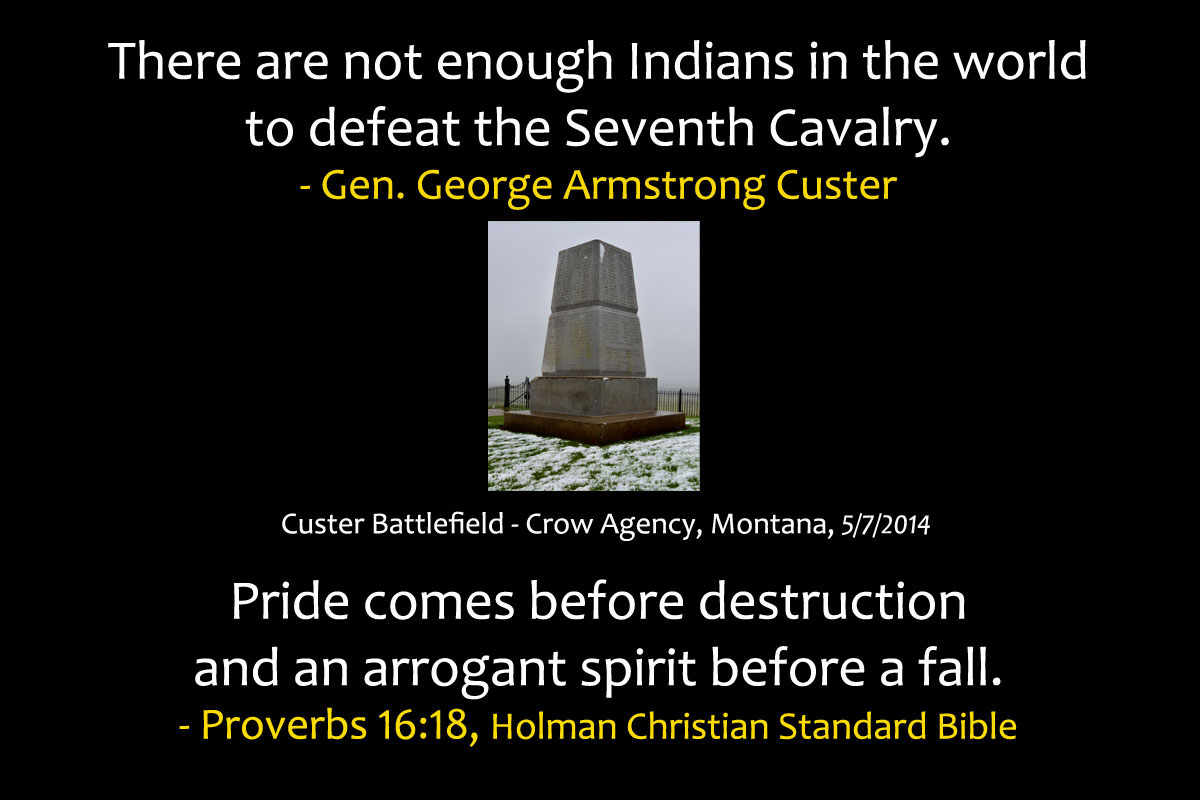 There are not enough Indians in the world to defeat the Seventh Cavalry.
- Gen. George Armstrong Custer

Custer Battlefield - Crow Agency, Montana, 5/7/2014

Pride comes before destruction and an arrogant spirit before a fall.
- Proverbs 16:18, Holman Christian Standard Bible